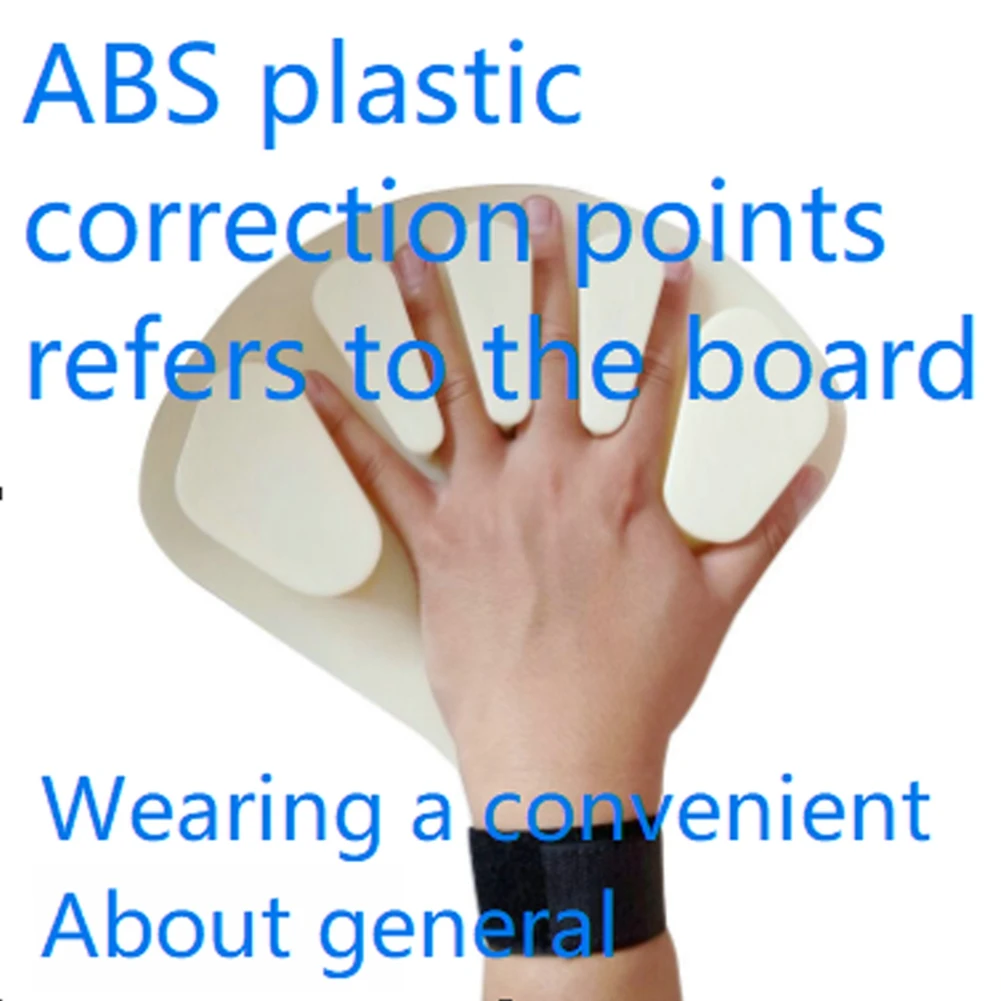 ABS plastic correction points refers to the board

Wearing a convenient About general